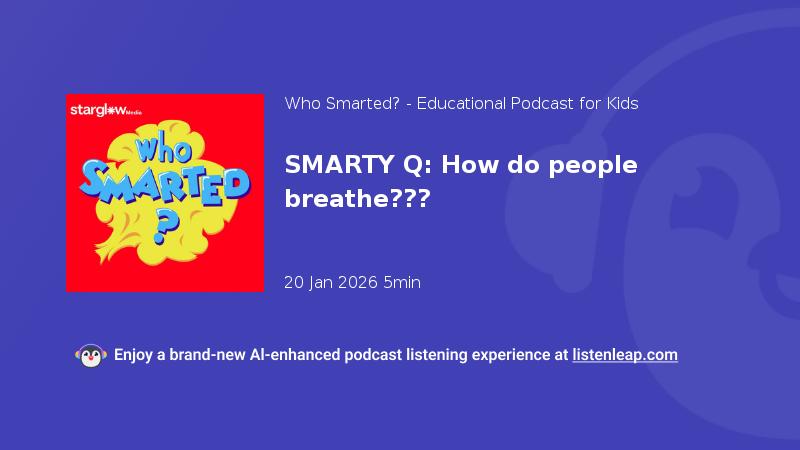 starglow Media

Who SMARTED ?

Who Smarted? - Educational Podcast for Kids

SMARTY Q: How do people breathe???

20 Jan 2026 5min

Enjoy a brand-new AI-enhanced podcast listening experience at listenleap.com